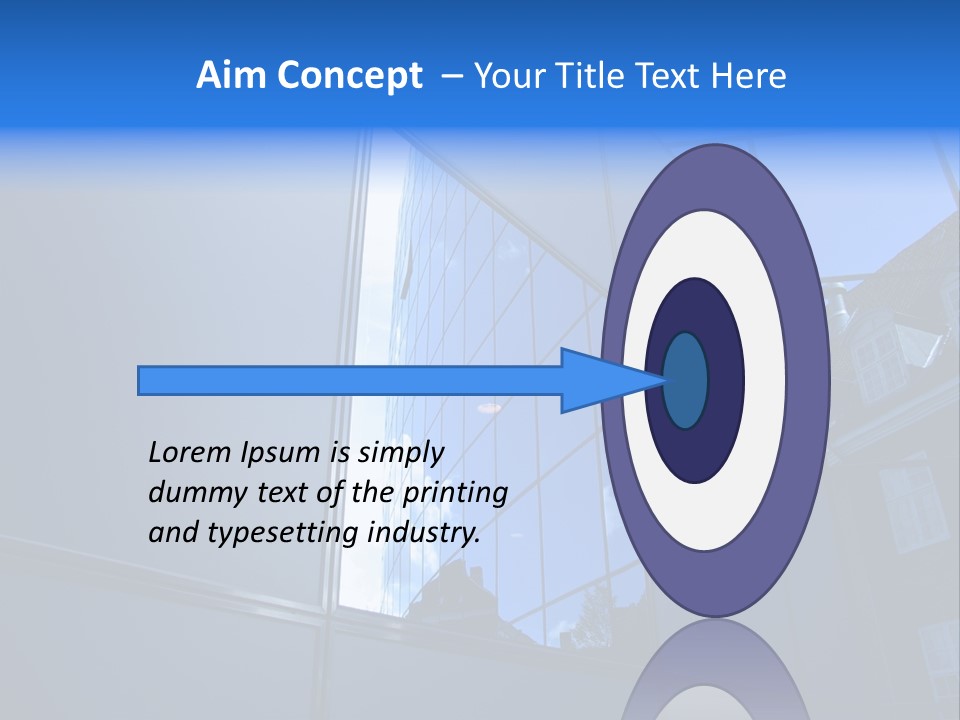 Aim Concept – Your Title Text Here

Lorem Ipsum is simply dummy text of the printing and typesetting industry.